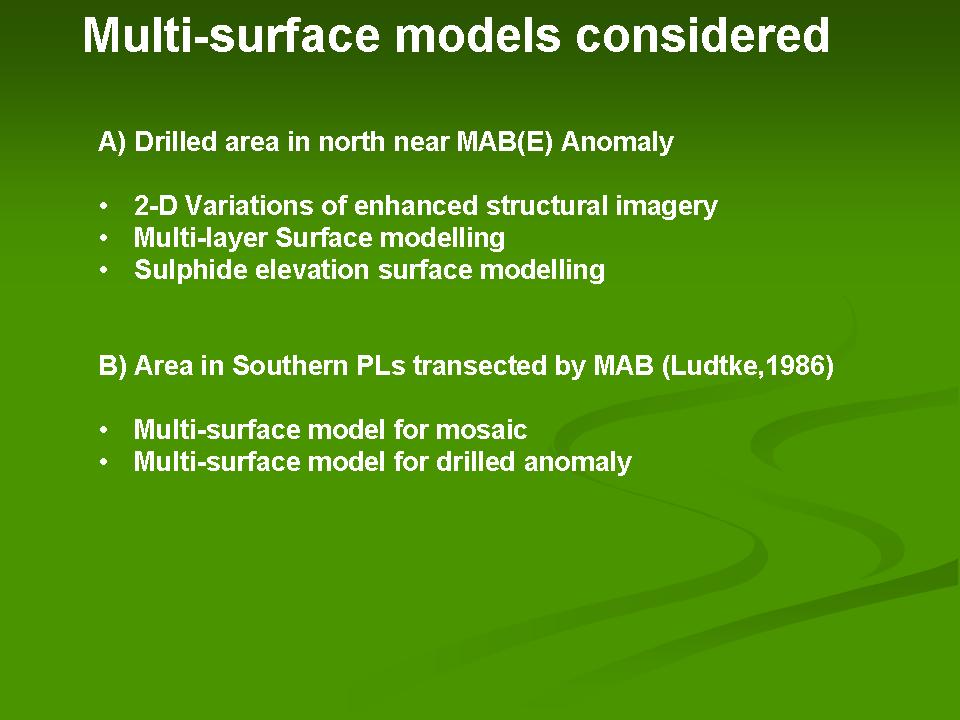 Multi-surface models considered

A) Drilled area in north near MAB(E) Anomaly

• 2-D Variations of enhanced structural imagery
• Multi-layer Surface modelling
• Sulphide elevation surface modelling

B) Area in Southern PLs transected by MAB (Ludtke,1986)

• Multi-surface model for mosaic
• Multi-surface model for drilled anomaly